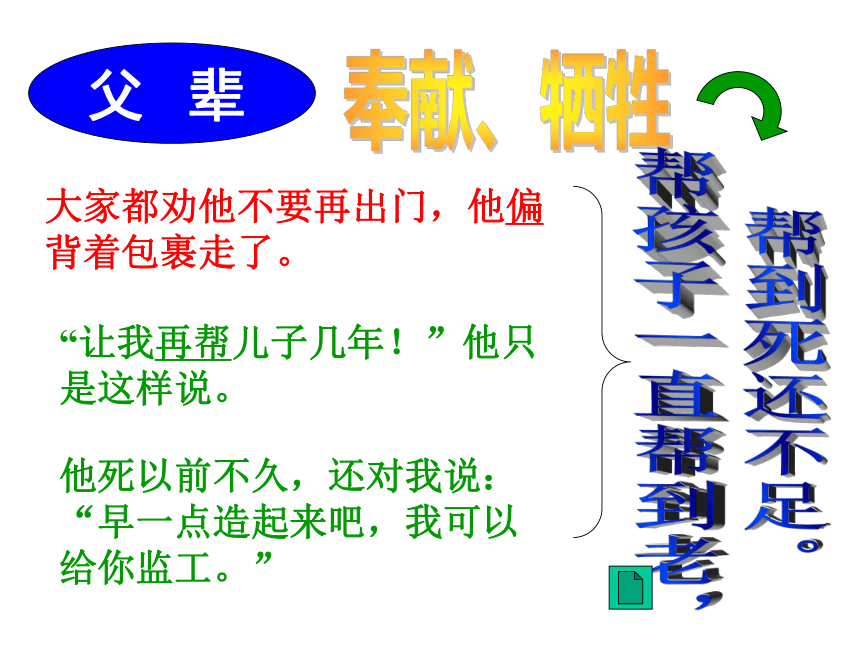 父 辈

奉献、牺牲

大家都劝他不要再出门，他偏背着包裹走了。

“让我再帮儿子几年！”他只是这样说。

他死以前不久，还对我说：“早一点造起来吧，我可以给你监工。”

帮孩子一直帮到老，

帮到死还不足。